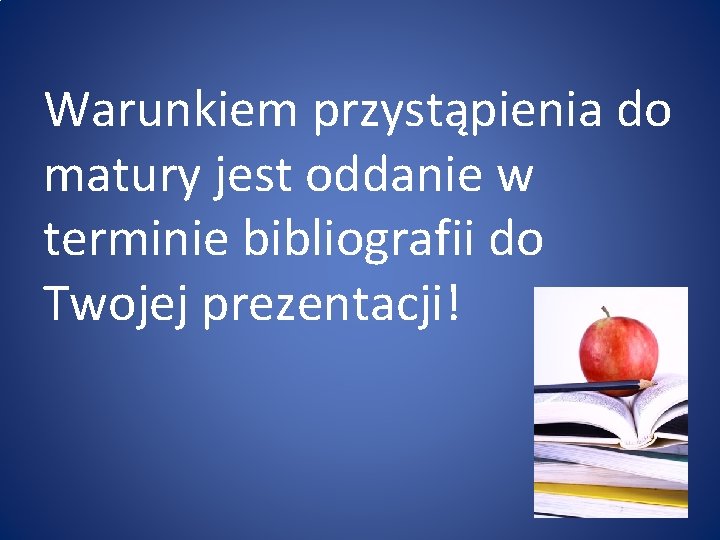 Warunkiem przystąpienia do matury jest oddanie w terminie bibliografii do Twojej prezentacji!